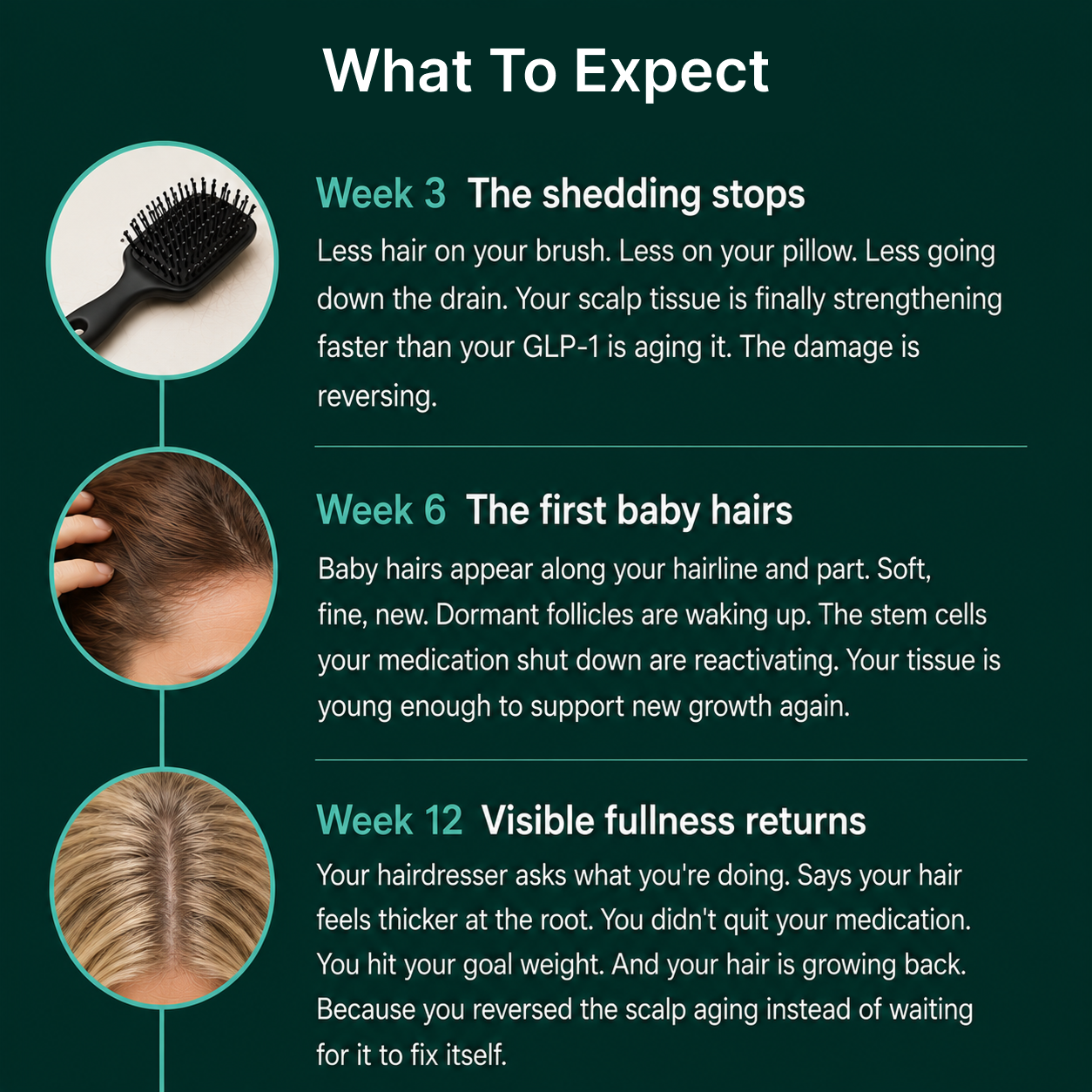 What To Expect

Week 3 The shedding stops

Less hair on your brush. Less on your pillow. Less going down the drain. Your scalp tissue is finally strengthening faster than your GLP-1 is aging it. The damage is reversing.

Week 6 The first baby hairs

Baby hairs appear along your hairline and part. Soft, fine, new. Dormant follicles are waking up. The stem cells your medication shut down are reactivating. Your tissue is young enough to support new growth again.

Week 12 Visible fullness returns

Your hairdresser asks what you're doing. Says your hair feels thicker at the root. You didn't quit your medication. You hit your goal weight. And your hair is growing back. Because you reversed the scalp aging instead of waiting for it to fix itself.